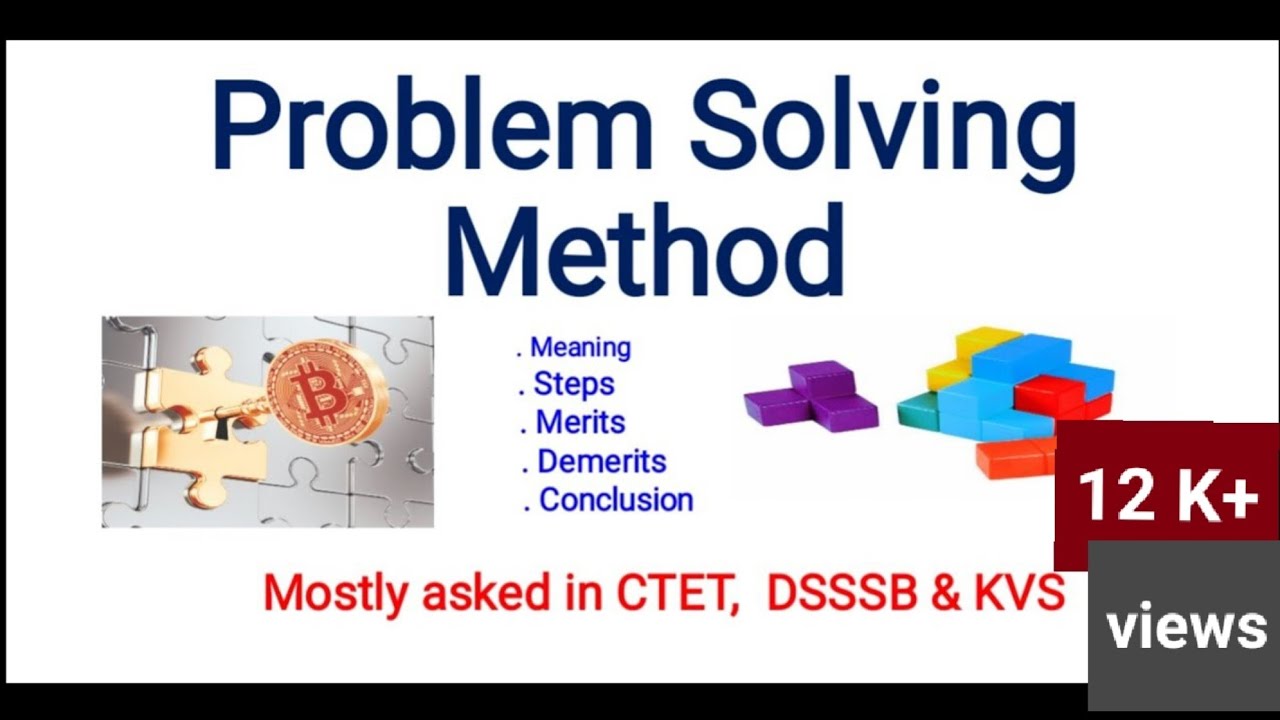 Problem Solving Method

. Meaning
. Steps
. Merits
. Demerits
. Conclusion

12 K+
views

Mostly asked in CTET, DSSSB & KVS